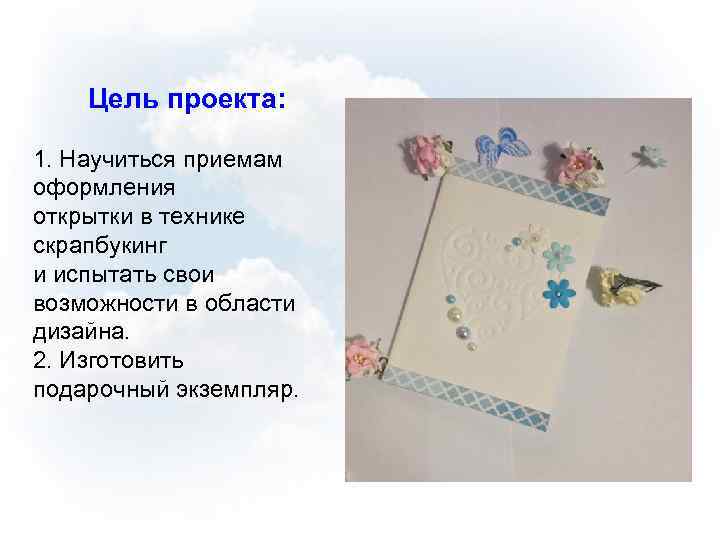 Цель проекта:

1. Научиться приемам оформления открытки в технике скрапбукинг и испытать свои возможности в области дизайна.
2. Изготовить подарочный экземпляр.